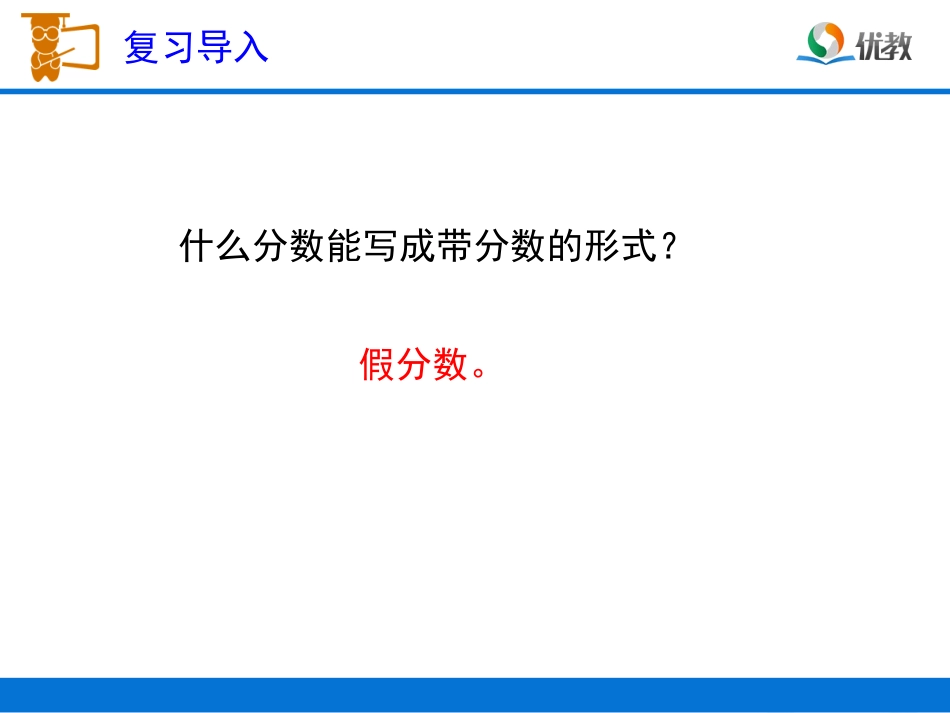 复习导入

优教

什么分数能写成带分数的形式？

假分数。